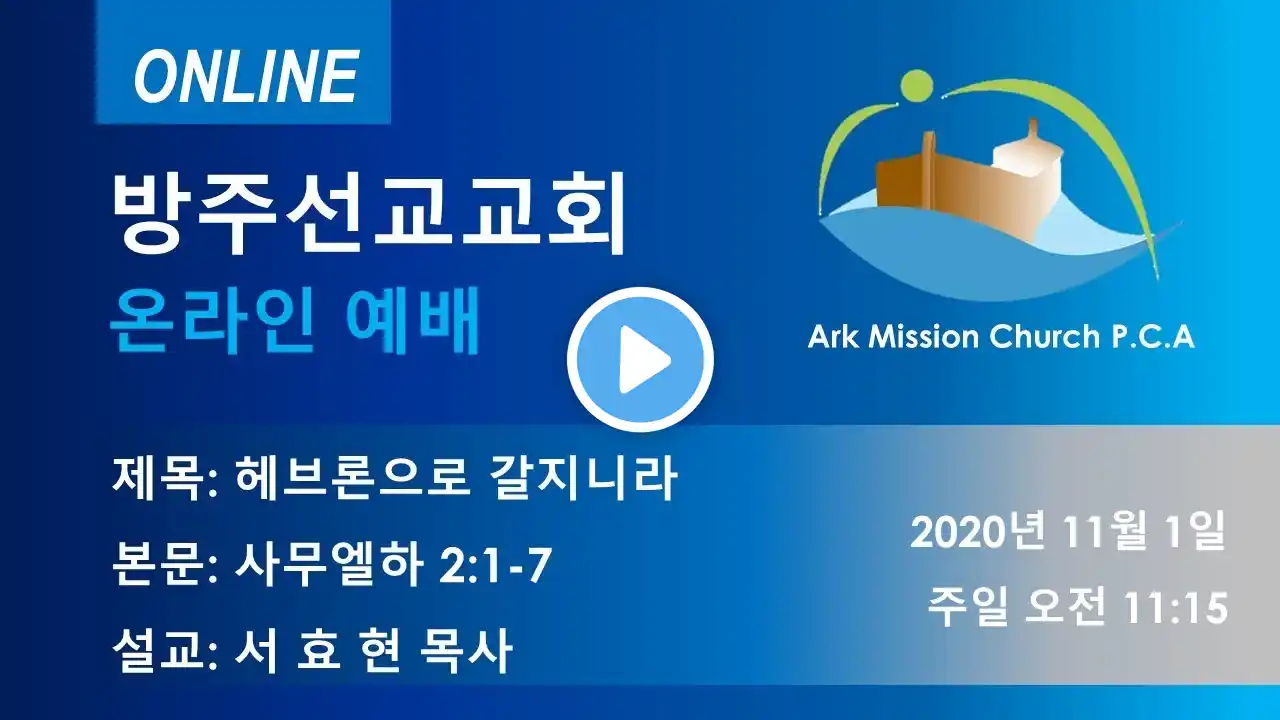 ONLINE

방주선교교회
온라인 예배

Ark Mission Church P.C.A

제목: 헤브론으로 갈지니라
본문: 사무엘하 2:1-7
설교: 서 효 현 목사

2020년 11월 1일
주일 오전 11:15